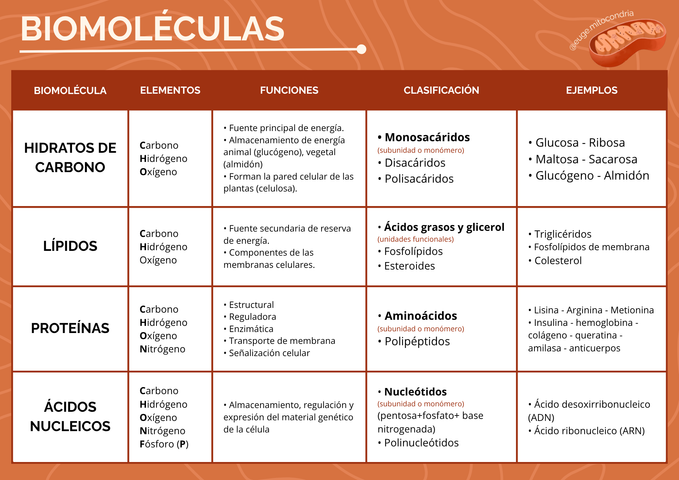 BIOMOLÉCULAS

@euge.mitocondria

| BIOMOLÉCULA | ELEMENTOS | FUNCIONES | CLASIFICACIÓN | EJEMPLOS |
|---|---|---|---|---|
| HIDRATOS DE CARBONO | Carbono Hidrógeno Oxígeno | • Fuente principal de energía. • Almacenamiento de energía animal (glucógeno), vegetal (almidón) • Forman la pared celular de las plantas (celulosa). | • Monosacáridos (subunidad o monómero) • Disacáridos • Polisacáridos | • Glucosa - Ribosa • Maltosa - Sacarosa • Glucógeno - Almidón |
| LÍPIDOS | Carbono Hidrógeno Oxígeno | • Fuente secundaria de reserva de energía. • Componentes de las membranas celulares. | • Ácidos grasos y glicerol (unidades funcionales) • Fosfolípidos • Esteroides | • Triglicéridos • Fosfolípidos de membrana • Colesterol |
| PROTEÍNAS | Carbono Hidrógeno Oxígeno Nitrógeno | • Estructural • Reguladora • Enzimática • Transporte de membrana • Señalización celular | • Aminoácidos (subunidad o monómero) • Polipéptidos | • Lisina - Arginina - Metionina • Insulina - hemoglobina - colágeno - queratina - amilasa - anticuerpos |
| ÁCIDOS NUCLEICOS | Carbono Hidrógeno Oxígeno Nitrógeno Fósforo (P) | • Almacenamiento, regulación y expresión del material genético de la célula | • Nucleótidos (subunidad o monómero) (pentosa+fosfato+ base nitrogenada) • Polinucleótidos | • Ácido desoxirribonucleico (ADN) • Ácido ribonucleico (ARN) |